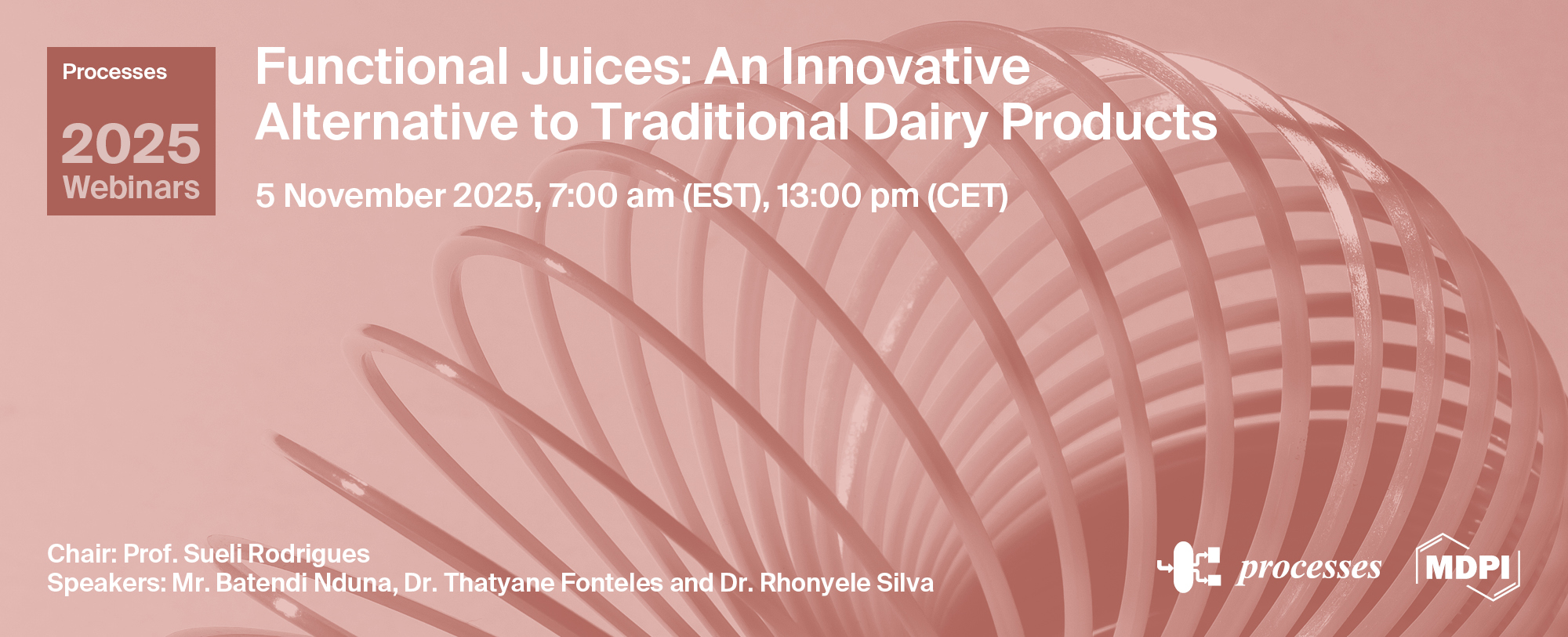 Processes

2025
Webinars

Functional Juices: An Innovative Alternative to Traditional Dairy Products

5 November 2025, 7:00 am (EST), 13:00 pm (CET)

Chair: Prof. Sueli Rodrigues
Speakers: Mr. Batendi Nduna, Dr. Thatyane Fonteles and Dr. Rhonyele Silva

processes

MDPI